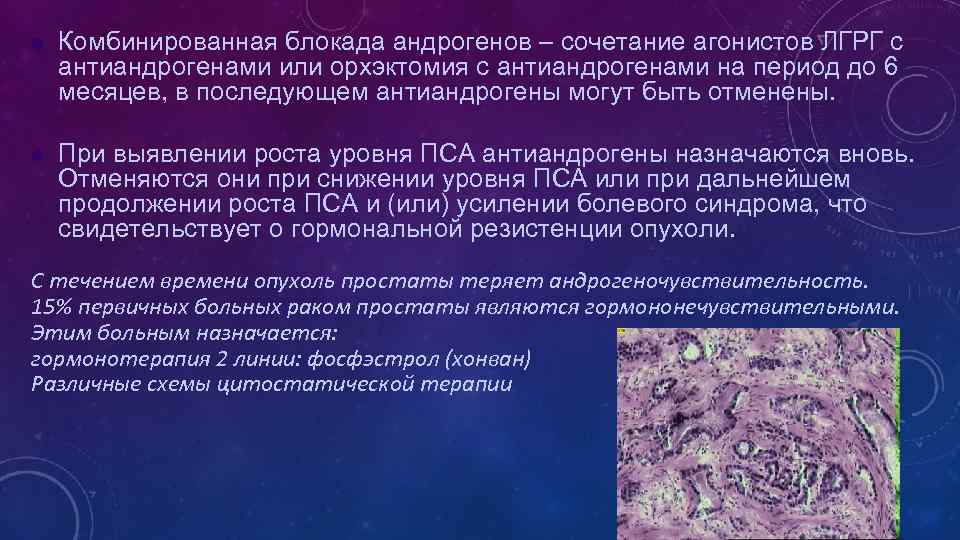 Комбинированная блокада андрогенов – сочетание агонистов ЛГРГ с антиандрогенами или орхэктомия с антиандрогенами на период до 6 месяцев, в последующем антиандрогены могут быть отменены.

При выявлении роста уровня ПСА антиандрогены назначаются вновь. Отменяются они при снижении уровня ПСА или при дальнейшем продолжении роста ПСА и (или) усилении болевого синдрома, что свидетельствует о гормональной резистенции опухоли.

С течением времени опухоль простаты теряет андрогеночувствительность. 15% первичных больных раком простаты являются гормононечувствительными. Этим больным назначается:
гормонотерапия 2 линии: фосфэстрол (хонван)
Различные схемы цитостатической терапии